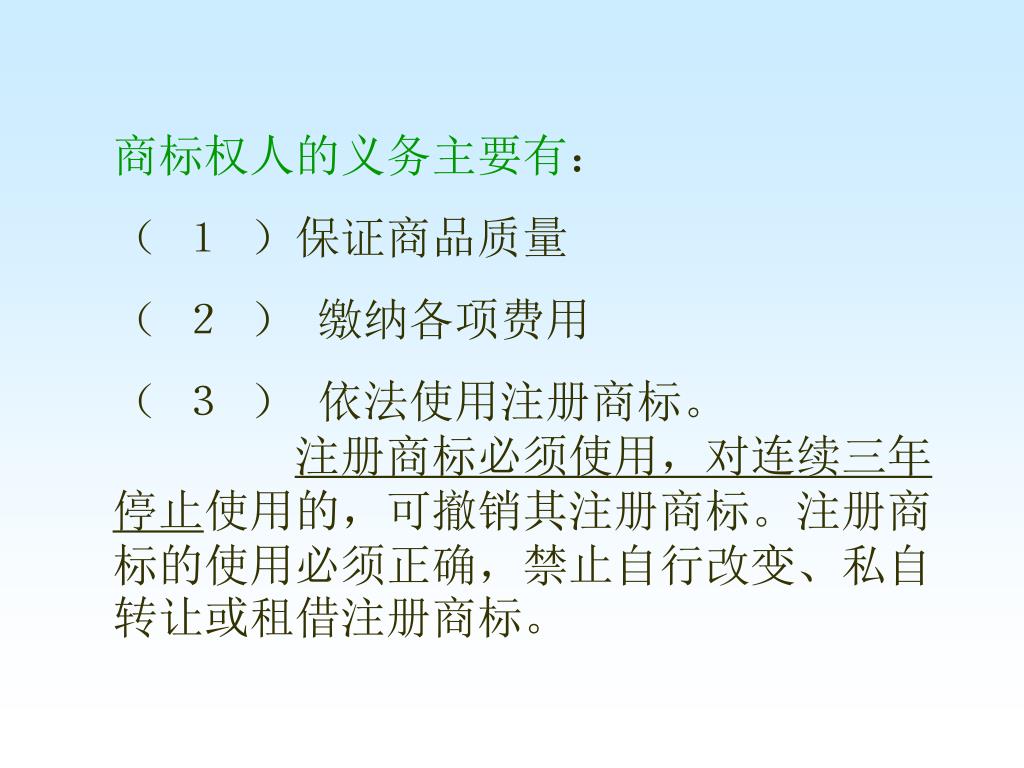 商标权人的义务主要有：

（ 1 ）保证商品质量

（ 2 ） 缴纳各项费用

（ 3 ） 依法使用注册商标。

注册商标必须使用，对连续三年停止使用的，可撤销其注册商标。注册商标的使用必须正确，禁止自行改变、私自转让或租借注册商标。